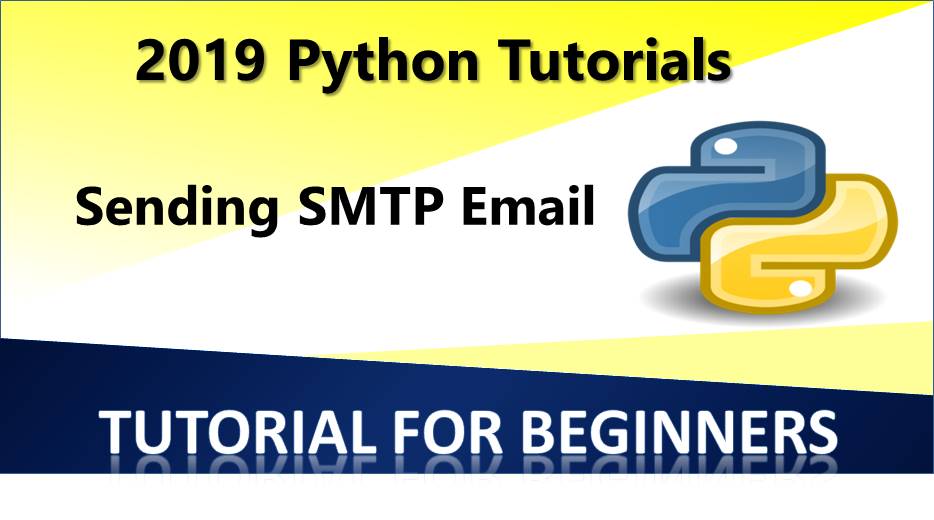 2019 Python Tutorials

Sending SMTP Email

TUTORIAL FOR BEGINNERS